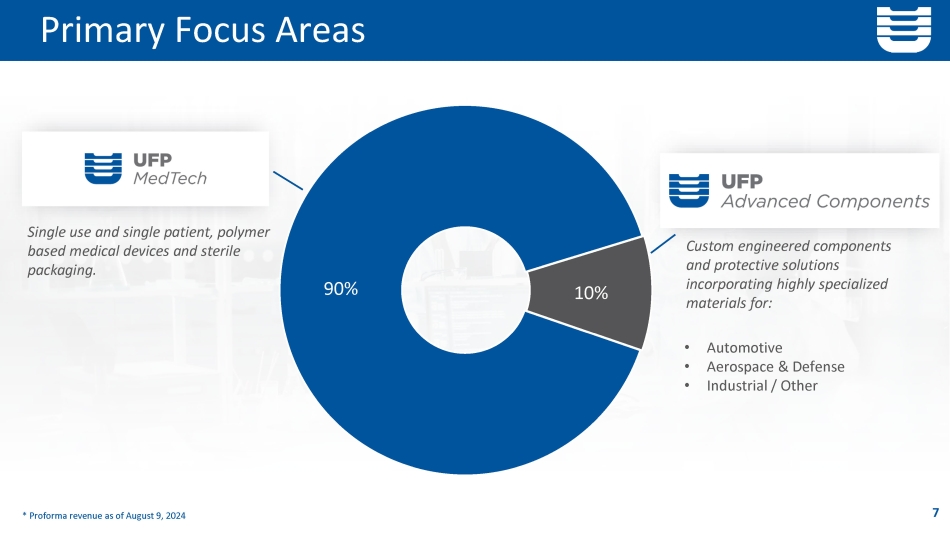 Primary Focus Areas

UFP
MedTech

Single use and single patient, polymer based medical devices and sterile packaging.

90%

10%

UFP
Advanced Components

Custom engineered components and protective solutions incorporating highly specialized materials for:

• Automotive
• Aerospace & Defense
• Industrial / Other

* Proforma revenue as of August 9, 2024

7